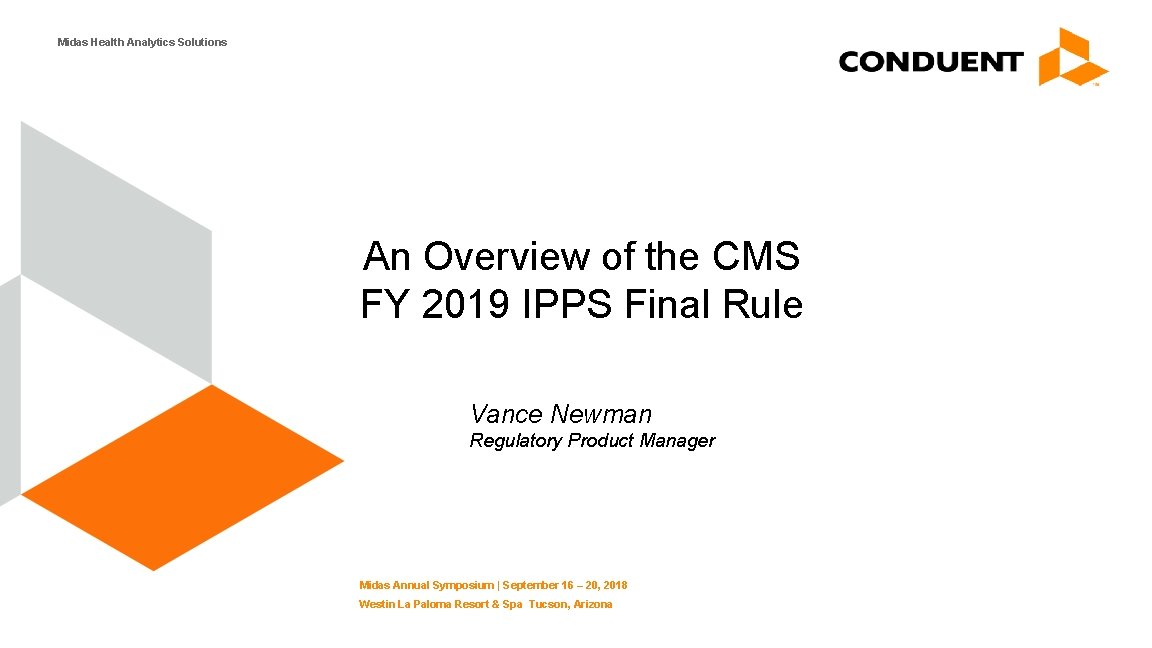 Midas Health Analytics Solutions

CONDUENT

An Overview of the CMS FY 2019 IPPS Final Rule

Vance Newman
Regulatory Product Manager

Midas Annual Symposium | September 16 – 20, 2018
Westin La Paloma Resort & Spa Tucson, Arizona